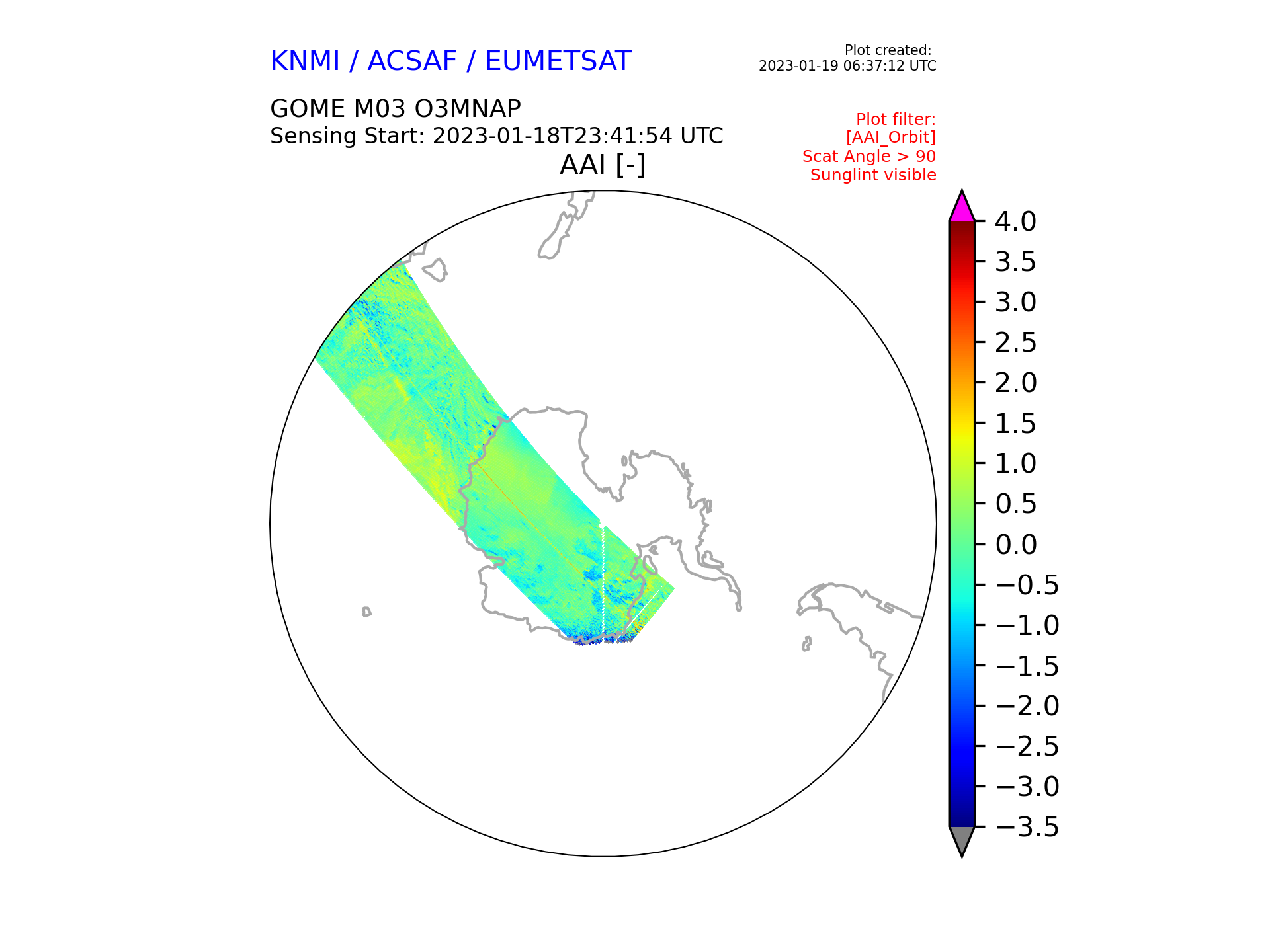 KNMI / ACSAF / EUMETSAT

Plot created:
2023-01-19 06:37:12 UTC

GOME M03 O3MNAP
Sensing Start: 2023-01-18T23:41:54 UTC

Plot filter:
[AAI_Orbit]
Scat Angle > 90
Sunglint visible

AAI [-]

4.0
3.5
3.0
2.5
2.0
1.5
1.0
0.5
0.0
−0.5
−1.0
−1.5
−2.0
−2.5
−3.0
−3.5